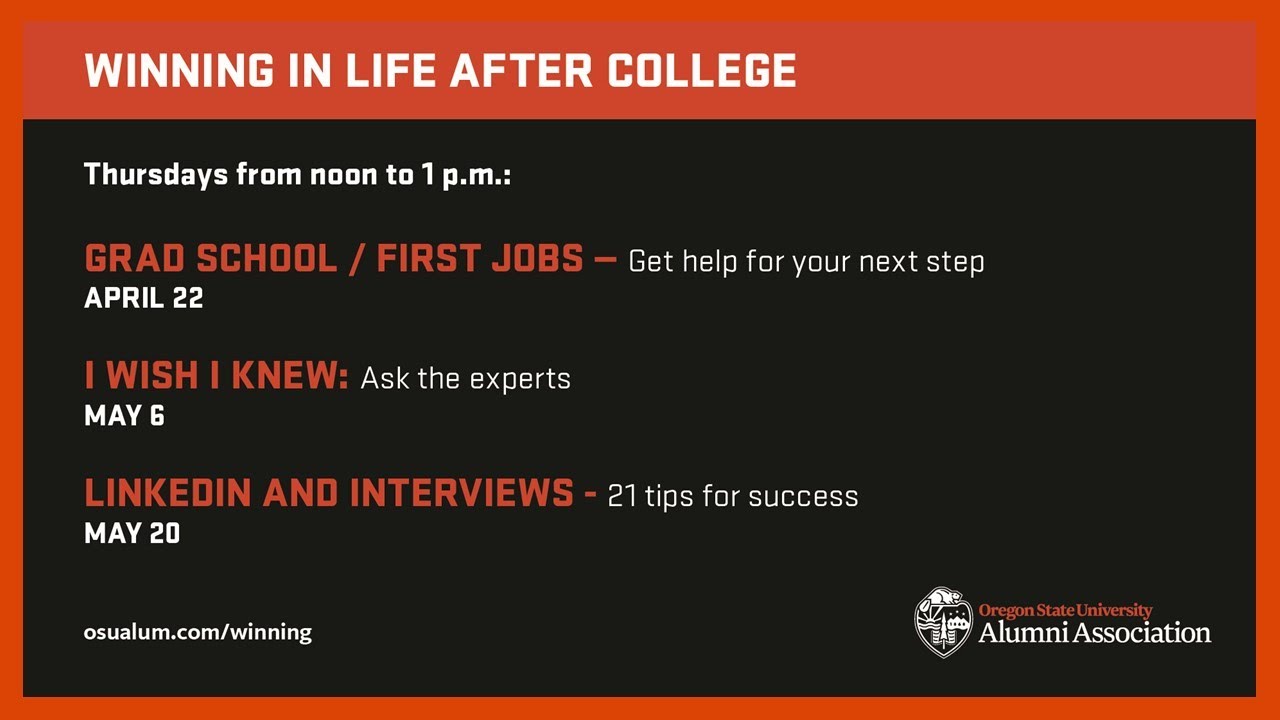 WINNING IN LIFE AFTER COLLEGE

Thursdays from noon to 1 p.m.:

GRAD SCHOOL / FIRST JOBS — Get help for your next step
APRIL 22

I WISH I KNEW: Ask the experts
MAY 6

LINKEDIN AND INTERVIEWS - 21 tips for success
MAY 20

osualum.com/winning

Oregon State University
Alumni Association